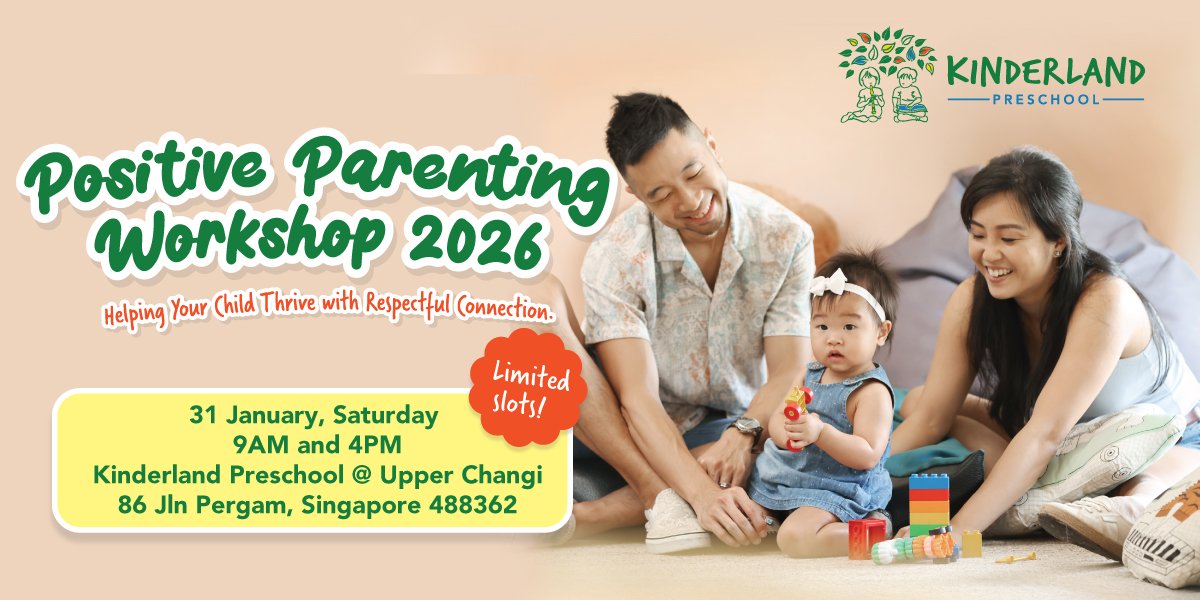 KINDERLAND
PRESCHOOL

Positive Parenting Workshop 2026

Helping Your Child Thrive with Respectful Connection.

Limited slots!

31 January, Saturday
9AM and 4PM
Kinderland Preschool @ Upper Changi
86 Jln Pergam, Singapore 488362